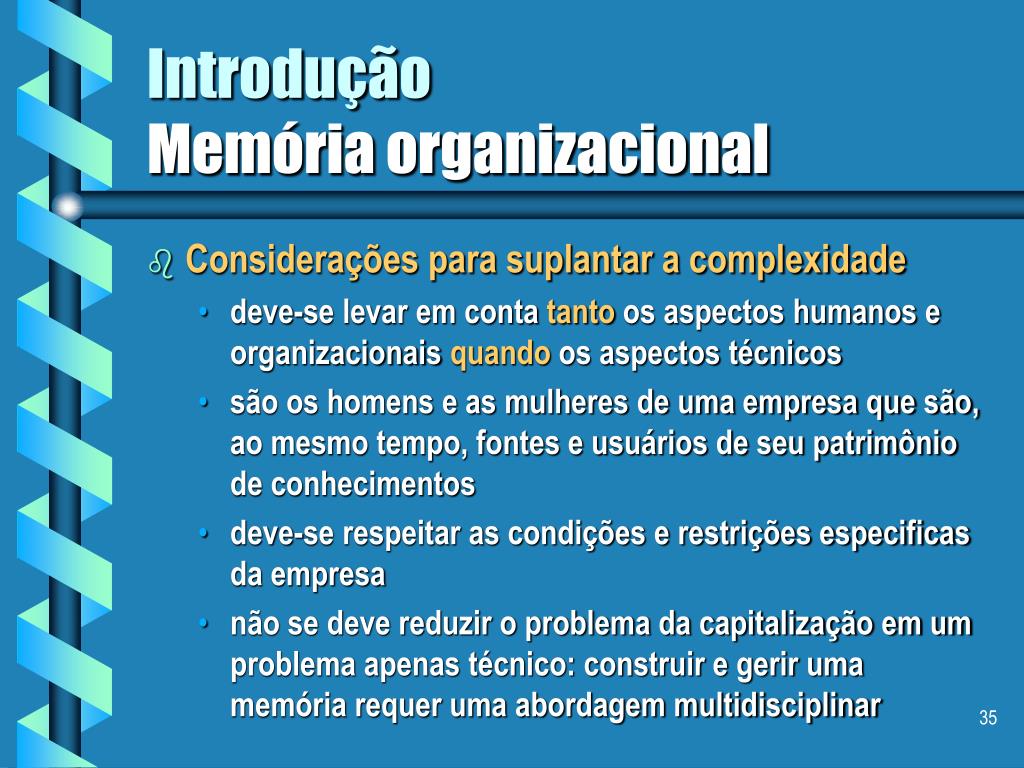 Introdução
Memória organizacional

Considerações para suplantar a complexidade

• deve-se levar em conta tanto os aspectos humanos e organizacionais quando os aspectos técnicos
• são os homens e as mulheres de uma empresa que são, ao mesmo tempo, fontes e usuários de seu patrimônio de conhecimentos
• deve-se respeitar as condições e restrições especificas da empresa
• não se deve reduzir o problema da capitalização em um problema apenas técnico: construir e gerir uma memória requer uma abordagem multidisciplinar

35